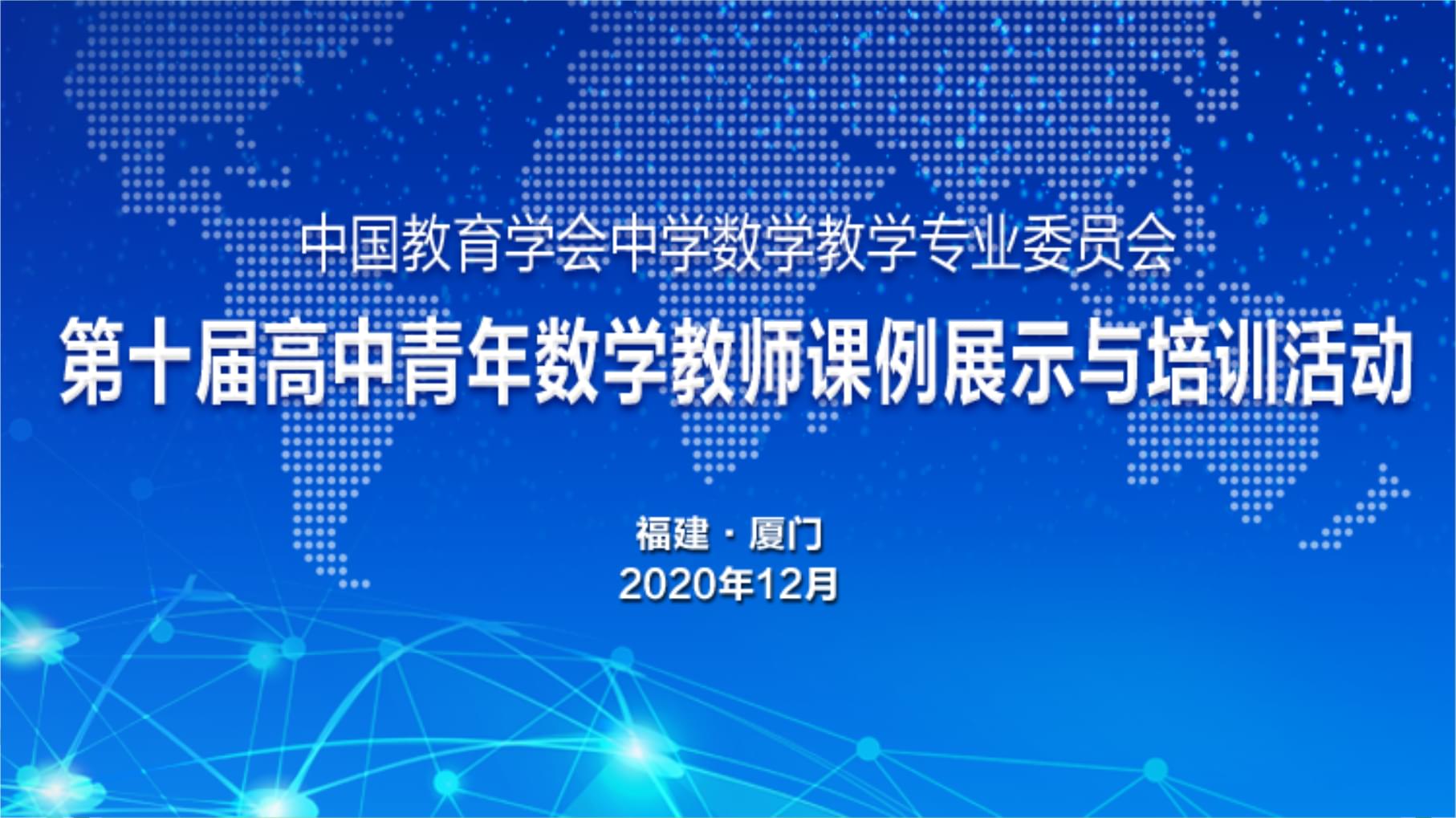 中国教育学会中学数学教学专业委员会

第十届高中青年数学教师课例展示与培训活动

福建 · 厦门
2020年12月